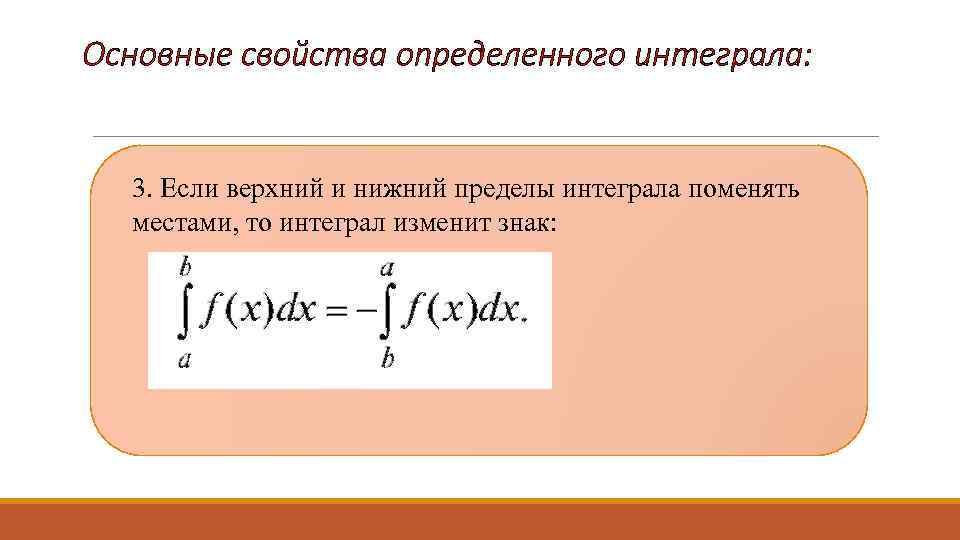 Основные свойства определенного интеграла:

3. Если верхний и нижний пределы интеграла поменять местами, то интеграл изменит знак:

$\int_a^b f(x)dx = -\int_b^a f(x)dx.$